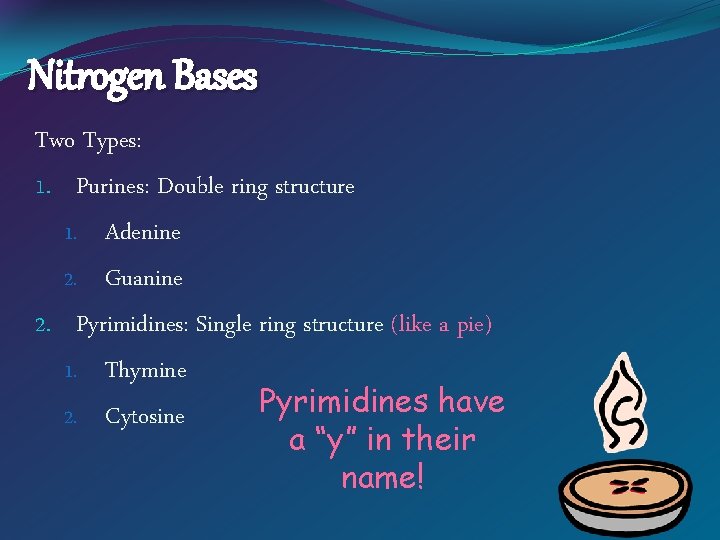 Nitrogen Bases

Two Types:

1. Purines: Double ring structure
   1. Adenine
   2. Guanine
2. Pyrimidines: Single ring structure (like a pie)
   1. Thymine
   2. Cytosine

Pyrimidines have a “y” in their name!